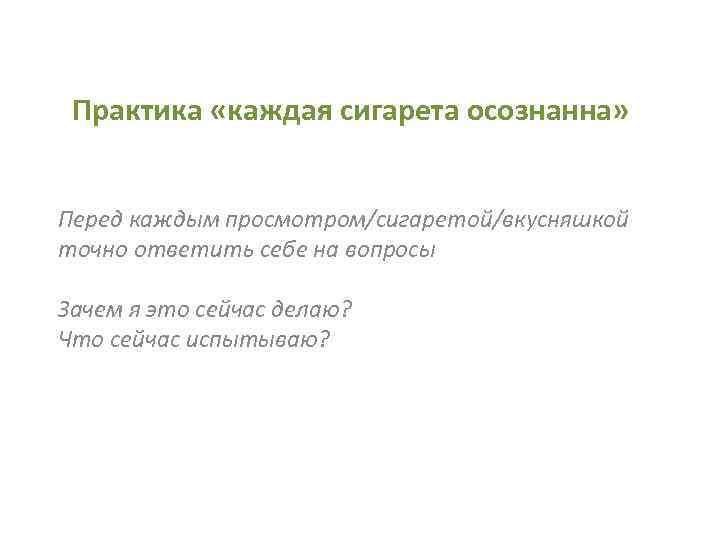 Практика «каждая сигарета осознанна»

Перед каждым просмотром/сигаретой/вкусняшкой точно ответить себе на вопросы

Зачем я это сейчас делаю?
Что сейчас испытываю?